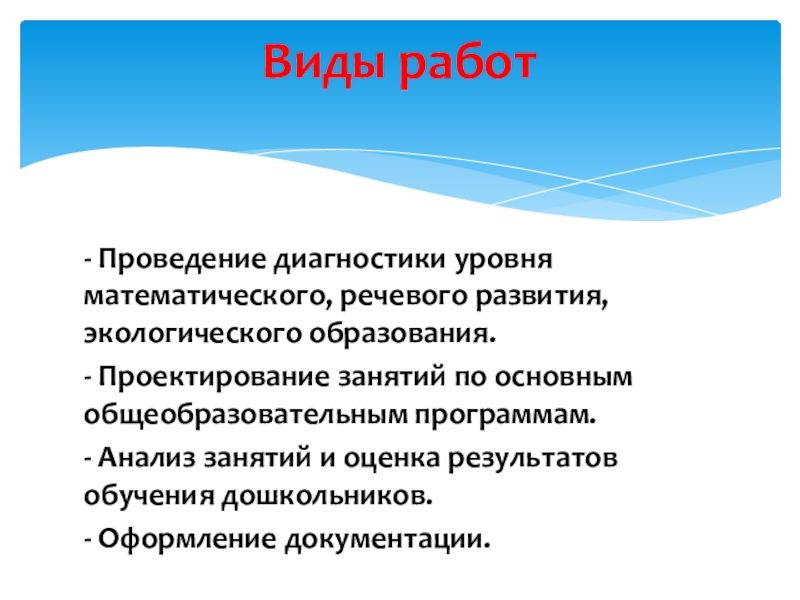 Виды работ

- Проведение диагностики уровня математического, речевого развития, экологического образования.

- Проектирование занятий по основным общеобразовательным программам.

- Анализ занятий и оценка результатов обучения дошкольников.

- Оформление документации.